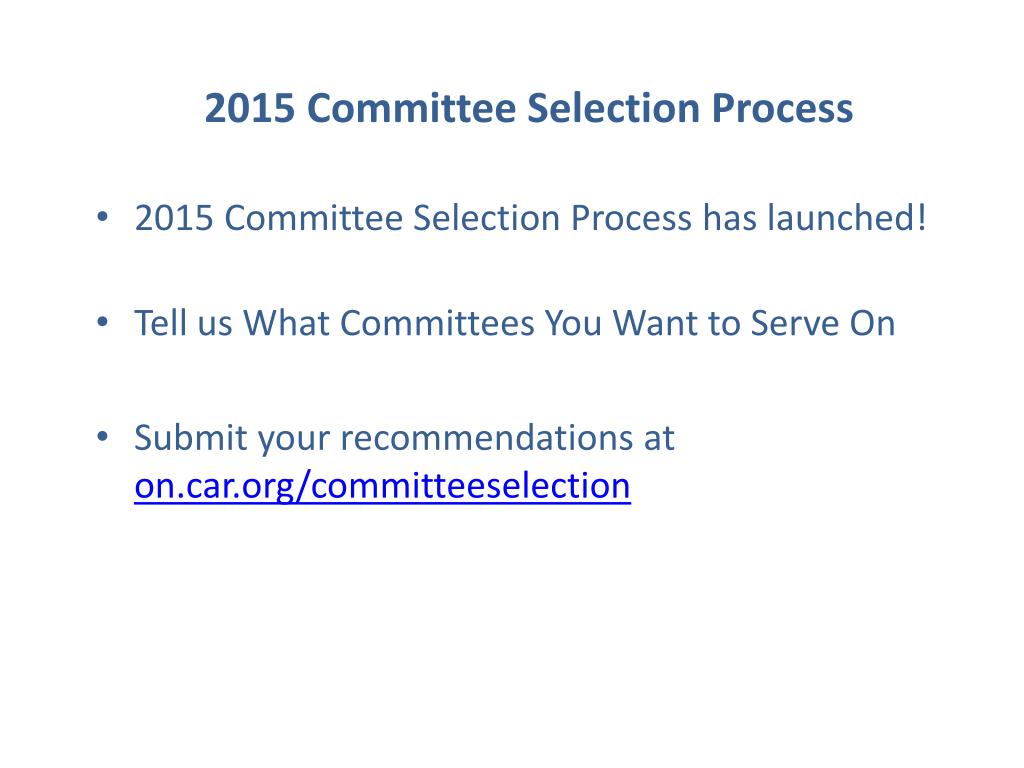 2015 Committee Selection Process

• 2015 Committee Selection Process has launched!

• Tell us What Committees You Want to Serve On

• Submit your recommendations at on.car.org/committeeselection